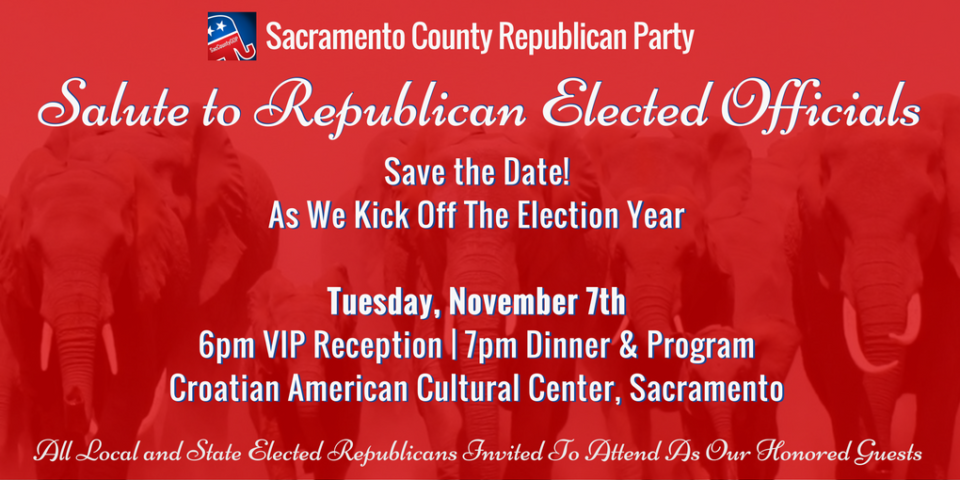 Sacramento County Republican Party

Salute to Republican Elected Officials

Save the Date!
As We Kick Off The Election Year

Tuesday, November 7th
6pm VIP Reception | 7pm Dinner & Program
Croatian American Cultural Center, Sacramento

All Local and State Elected Republicans Invited To Attend As Our Honored Guests